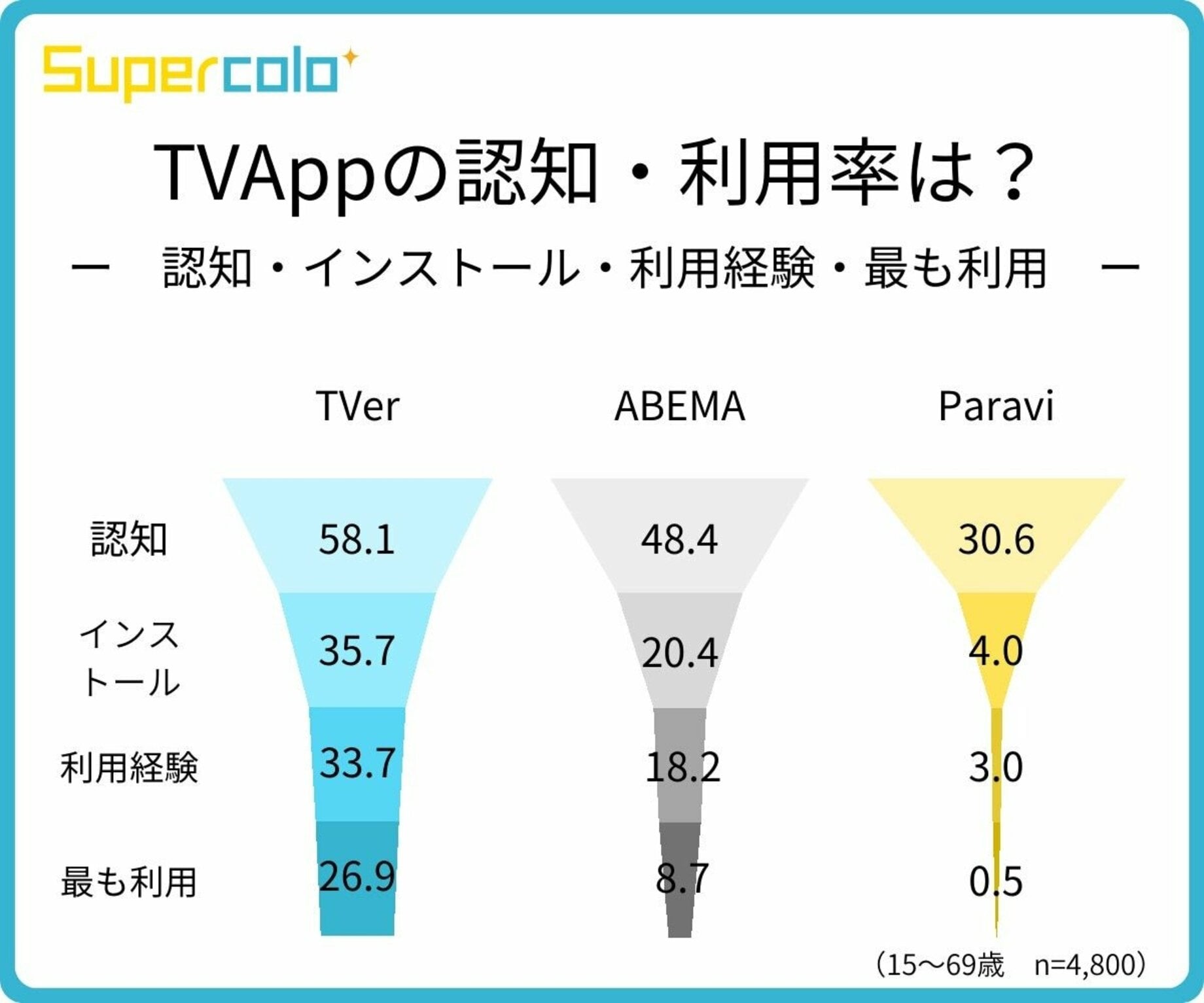 Supercolo

TVAppの認知・利用率は？

ー　認知・インストール・利用経験・最も利用　ー

|  | TVer | ABEMA | Paravi |
|---|---|---|---|
| 認知 | 58.1 | 48.4 | 30.6 |
| インストール | 35.7 | 20.4 | 4.0 |
| 利用経験 | 33.7 | 18.2 | 3.0 |
| 最も利用 | 26.9 | 8.7 | 0.5 |

（15〜69歳　n=4,800）